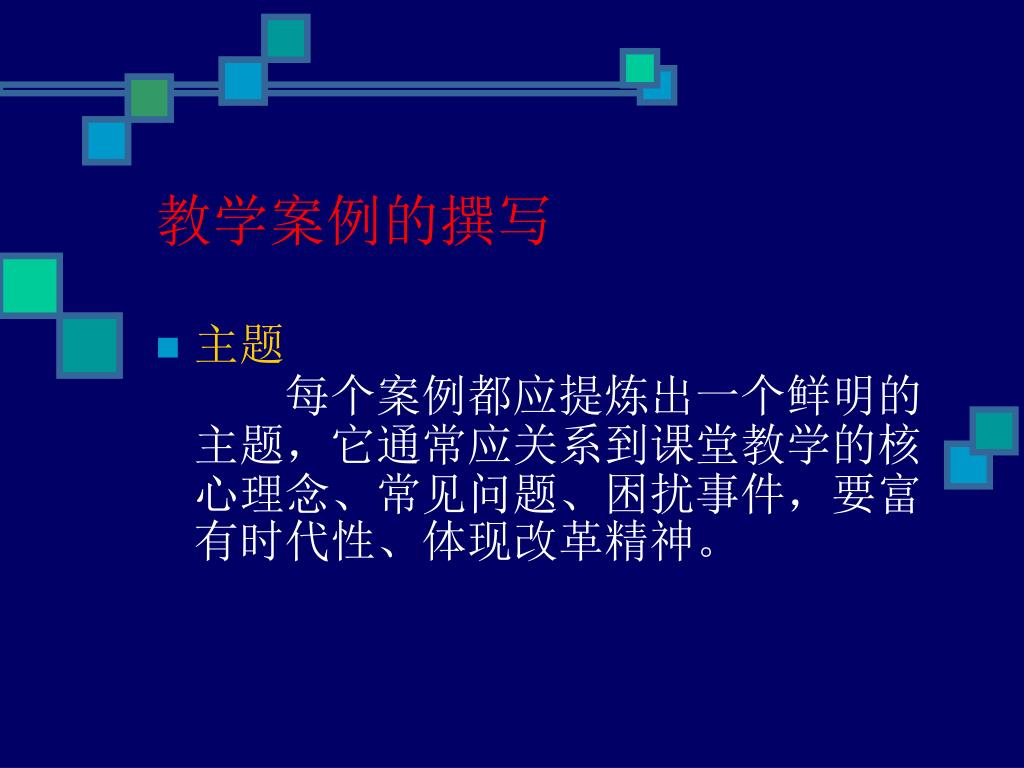 教学案例的撰写

主题

每个案例都应提炼出一个鲜明的主题，它通常应关系到课堂教学的核心理念、常见问题、困扰事件，要富有时代性、体现改革精神。